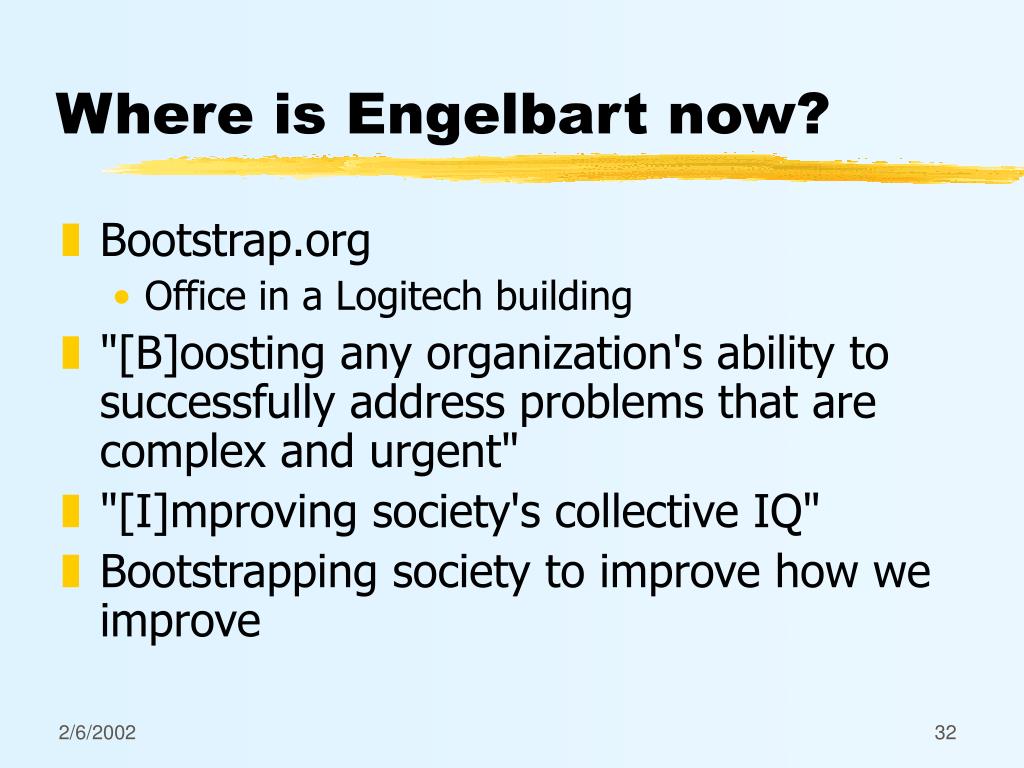 Where is Engelbart now?

Bootstrap.org

• Office in a Logitech building

"[B]oosting any organization's ability to successfully address problems that are complex and urgent"

"[I]mproving society's collective IQ"

Bootstrapping society to improve how we improve

2/6/2002

32